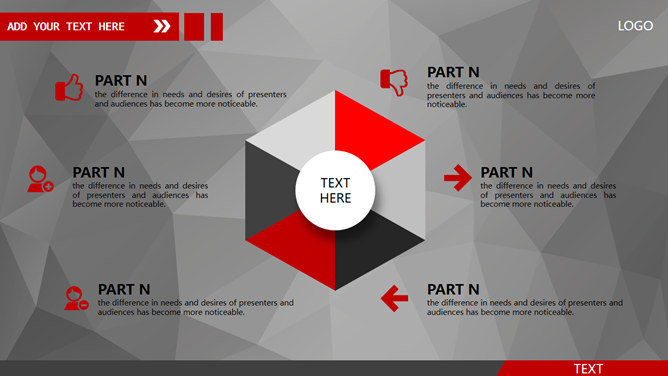 ADD YOUR TEXT HERE

LOGO

PART N
the difference in needs and desires of presenters and audiences has become more noticeable.

PART N
the difference in needs and desires of presenters and audiences has become more noticeable.

PART N
the difference in needs and desires of presenters and audiences has become more noticeable.

TEXT HERE

PART N
the difference in needs and desires of presenters and audiences has become more noticeable.

PART N
the difference in needs and desires of presenters and audiences has become more noticeable.

PART N
the difference in needs and desires of presenters and audiences has become more noticeable.

TEXT